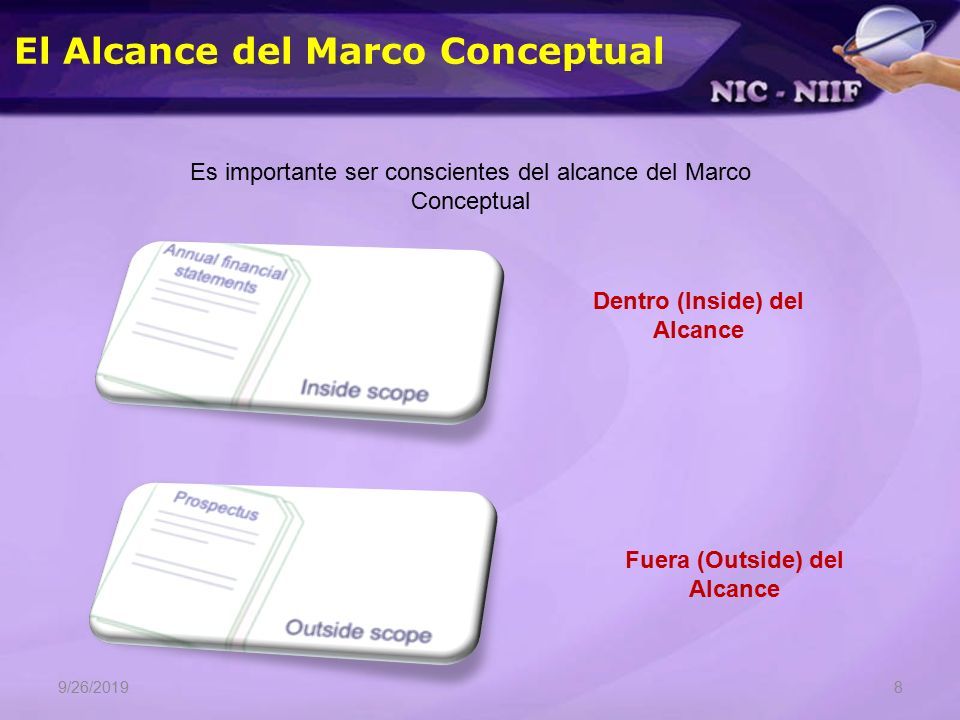 El Alcance del Marco Conceptual

NIC - NIIF

Es importante ser conscientes del alcance del Marco Conceptual

Annual financial statements

Inside scope

Dentro (Inside) del Alcance

Prospectus

Outside scope

Fuera (Outside) del Alcance

9/26/2019

8